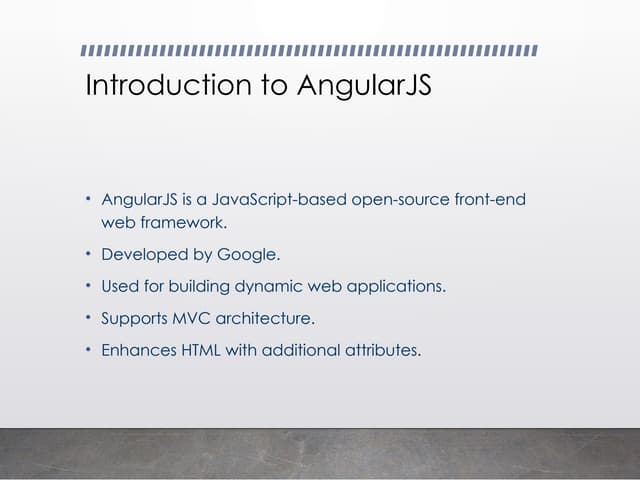 Introduction to AngularJS

• AngularJS is a JavaScript-based open-source front-end web framework.

• Developed by Google.

• Used for building dynamic web applications.

• Supports MVC architecture.

• Enhances HTML with additional attributes.